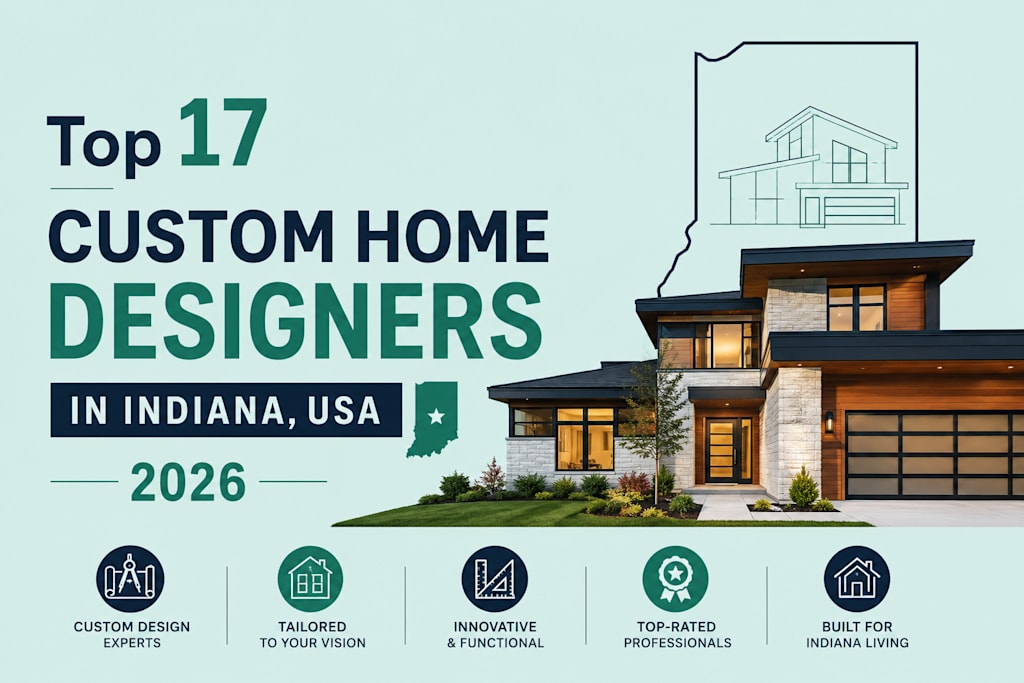 Top 17
CUSTOM HOME
DESIGNERS
IN INDIANA, USA
2026

CUSTOM DESIGN EXPERTS

TAILORED TO YOUR VISION

INNOVATIVE & FUNCTIONAL

TOP-RATED PROFESSIONALS

BUILT FOR INDIANA LIVING